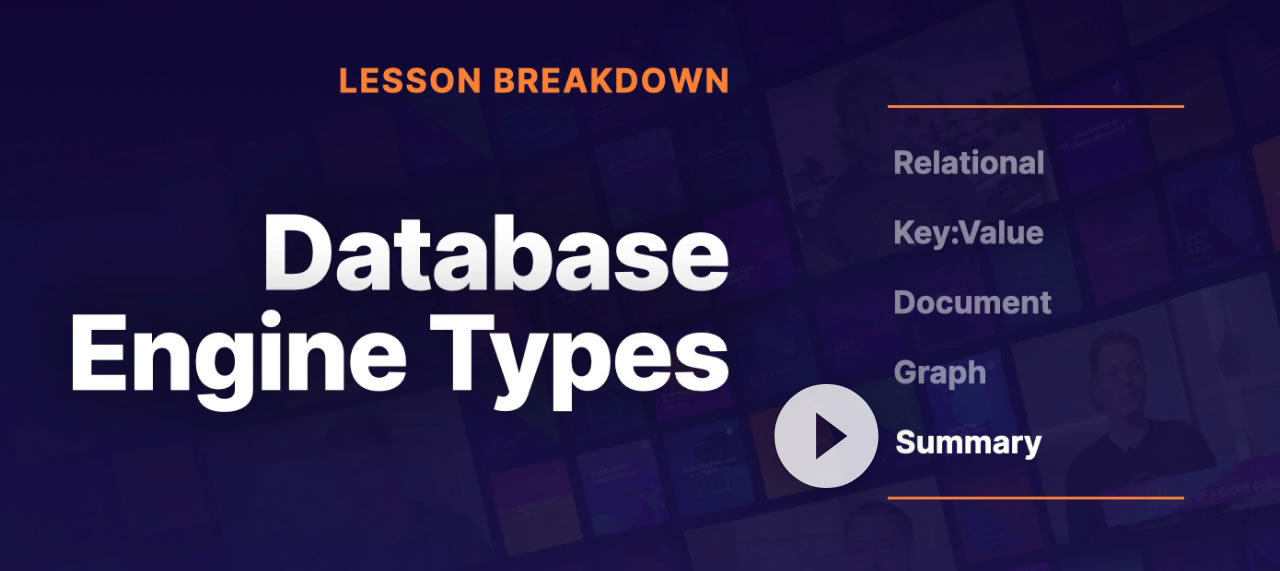 LESSON BREAKDOWN

Database Engine Types

Relational

Key:Value

Document

Graph

Summary